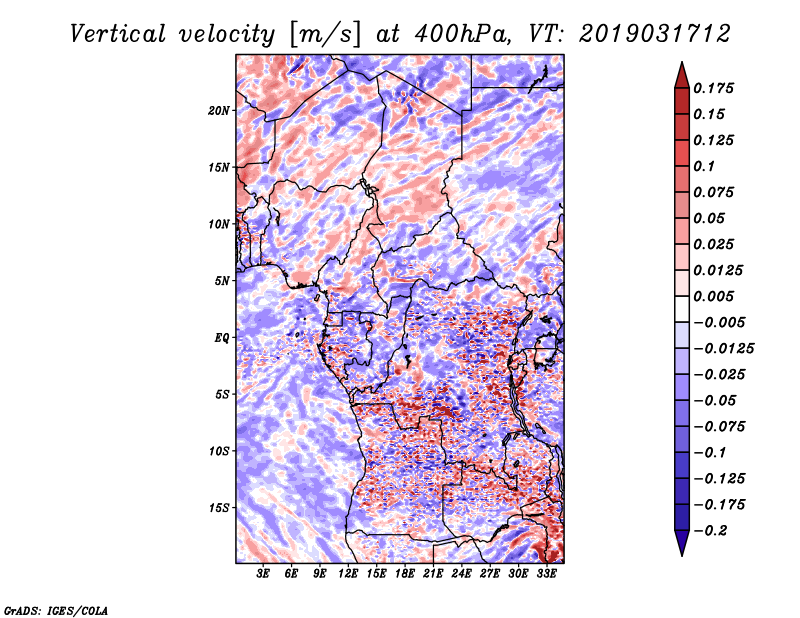 Vertical velocity [m/s] at 400hPa, VT: 2019031712

20N
15N
10N
5N
EQ
5S
10S
15S

3E 6E 9E 12E 15E 18E 21E 24E 27E 30E 33E

0.175
0.15
0.125
0.1
0.075
0.05
0.025
0.0125
0.005
−0.005
−0.0125
−0.025
−0.05
−0.075
−0.1
−0.125
−0.175
−0.2

GrADS: IGES/COLA